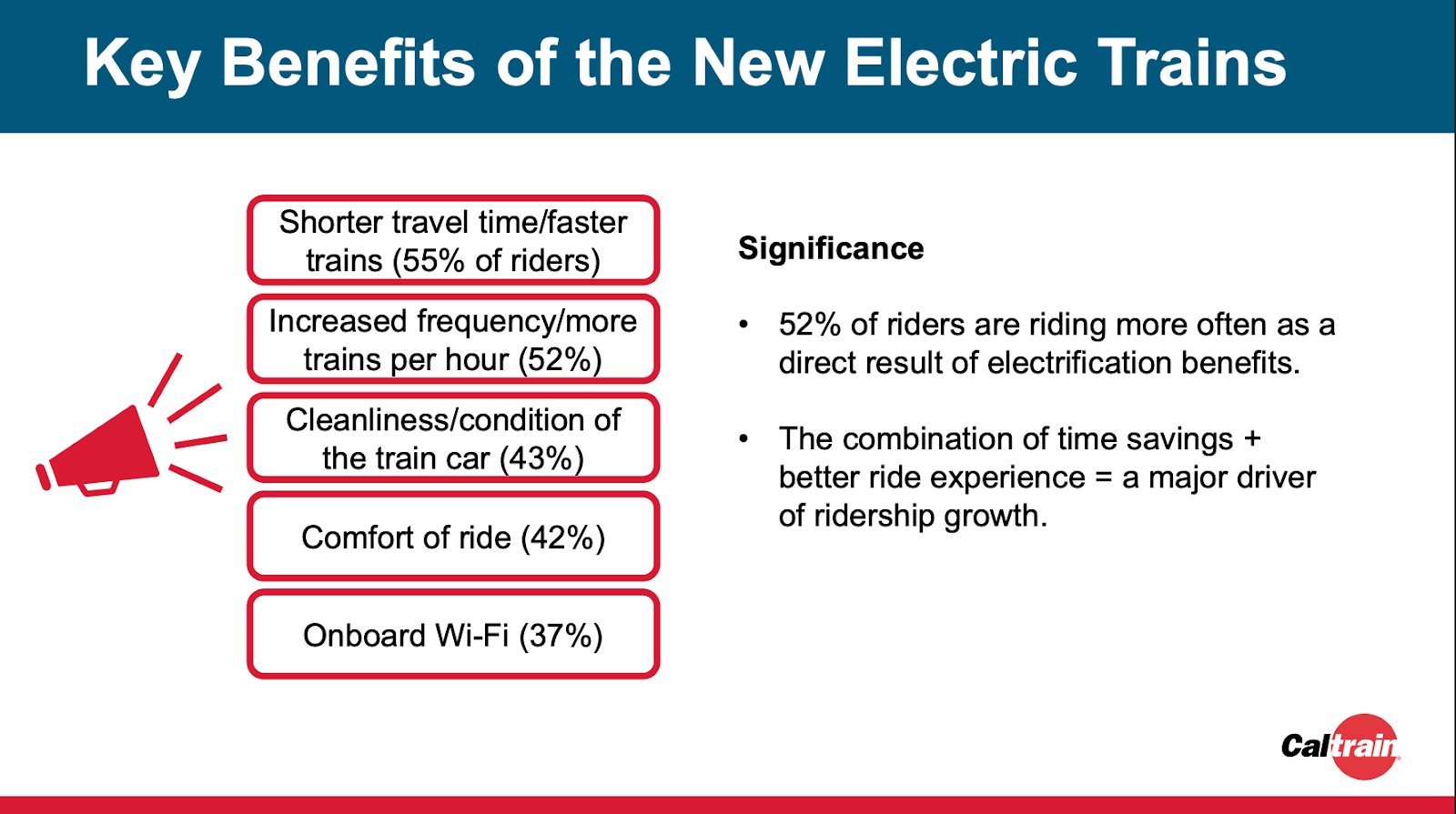 Key Benefits of the New Electric Trains

Shorter travel time/faster trains (55% of riders)

Increased frequency/more trains per hour (52%)

Cleanliness/condition of the train car (43%)

Comfort of ride (42%)

Onboard Wi-Fi (37%)

Significance

• 52% of riders are riding more often as a direct result of electrification benefits.

• The combination of time savings + better ride experience = a major driver of ridership growth.

Caltrain